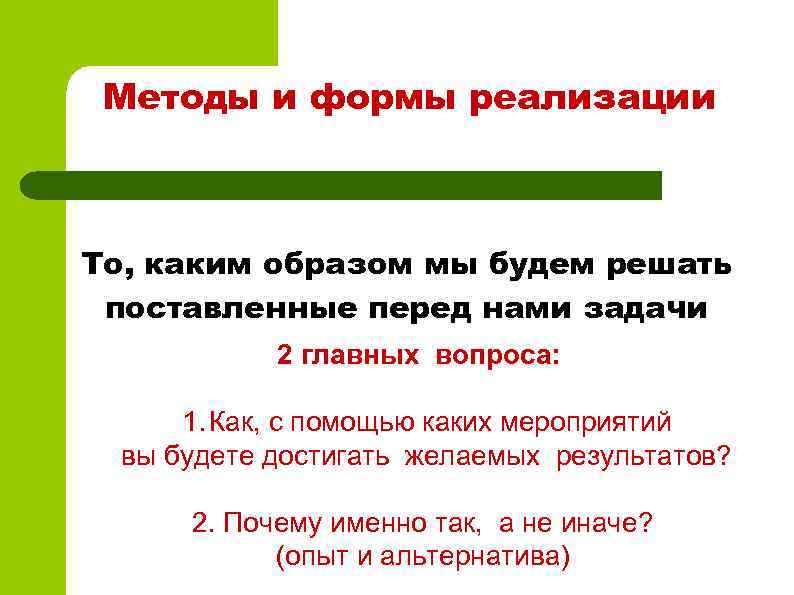 Методы и формы реализации

То, каким образом мы будем решать поставленные перед нами задачи

2 главных вопроса:

1. Как, с помощью каких мероприятий вы будете достигать желаемых результатов?

2. Почему именно так, а не иначе? (опыт и альтернатива)